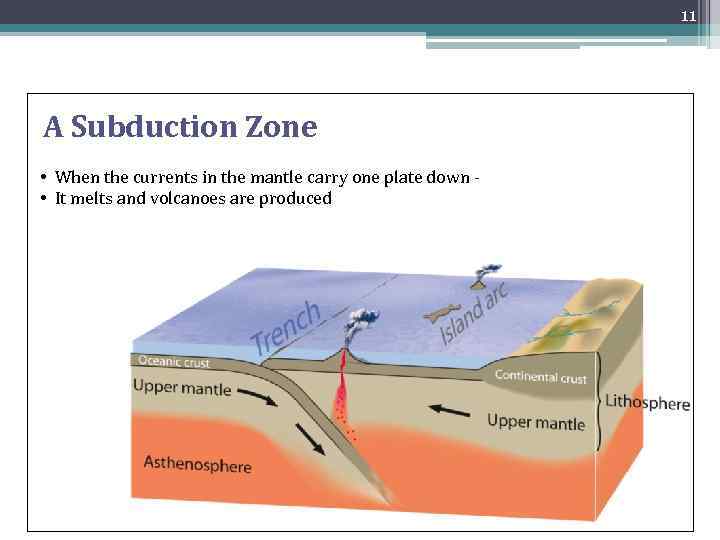 11

A Subduction Zone

• When the currents in the mantle carry one plate down -
• It melts and volcanoes are produced

Trench
Island arc
Oceanic crust
Upper mantle
Asthenosphere
Continental crust
Upper mantle
Lithosphere